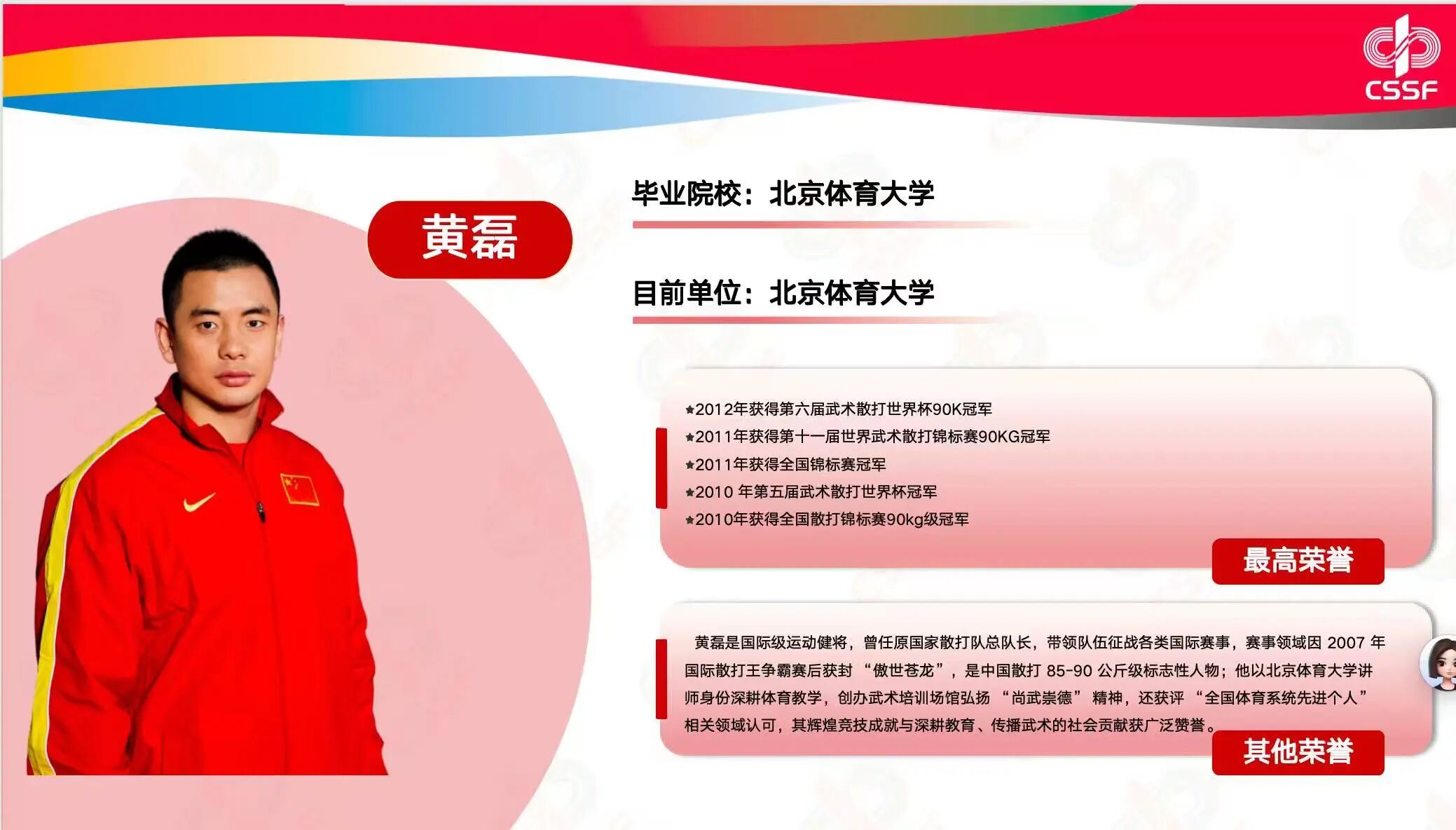 CSSF

黄磊

毕业院校：北京体育大学

目前单位：北京体育大学

★2012年获得第六届武术散打世界杯90K冠军
★2011年获得第十一届世界武术散打锦标赛90KG冠军
★2011年获得全国锦标赛冠军
★2010 年第五届武术散打世界杯冠军
★2010年获得全国散打锦标赛90kg级冠军

最高荣誉

黄磊是国际级运动健将，曾任原国家散打队总队长，带领队伍征战各类国际赛事，赛事领域因 2007 年国际散打王争霸赛后获封 “傲世苍龙”，是中国散打 85-90 公斤级标志性人物；他以北京体育大学讲师身份深耕体育教学，创办武术培训场馆弘扬 “尚武崇德” 精神，还获评 “全国体育系统先进个人” 相关领域认可，其辉煌竞技成就与深耕教育、传播武术的社会贡献获广泛赞誉。

其他荣誉